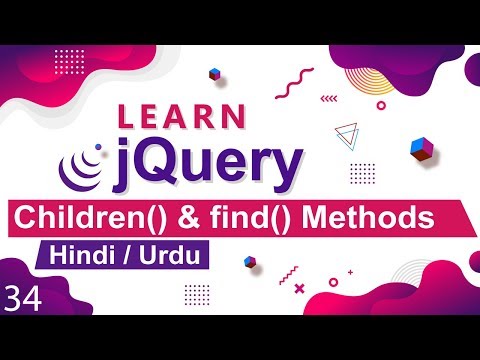 LEARN
jQuery
Children() & find() Methods
Hindi / Urdu
34